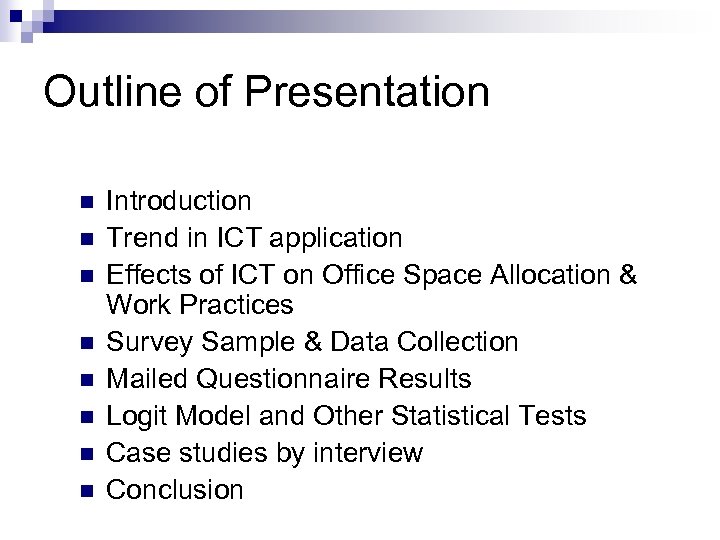 Outline of Presentation

- Introduction
- Trend in ICT application
- Effects of ICT on Office Space Allocation & Work Practices
- Survey Sample & Data Collection
- Mailed Questionnaire Results
- Logit Model and Other Statistical Tests
- Case studies by interview
- Conclusion